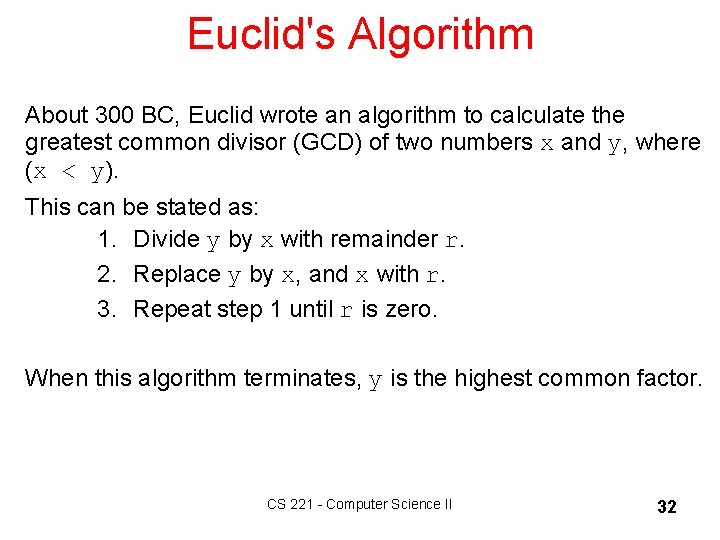 Euclid's Algorithm

About 300 BC, Euclid wrote an algorithm to calculate the greatest common divisor (GCD) of two numbers x and y, where (x < y).

This can be stated as:

1. Divide y by x with remainder r.
2. Replace y by x, and x with r.
3. Repeat step 1 until r is zero.

When this algorithm terminates, y is the highest common factor.

CS 221 - Computer Science II

32